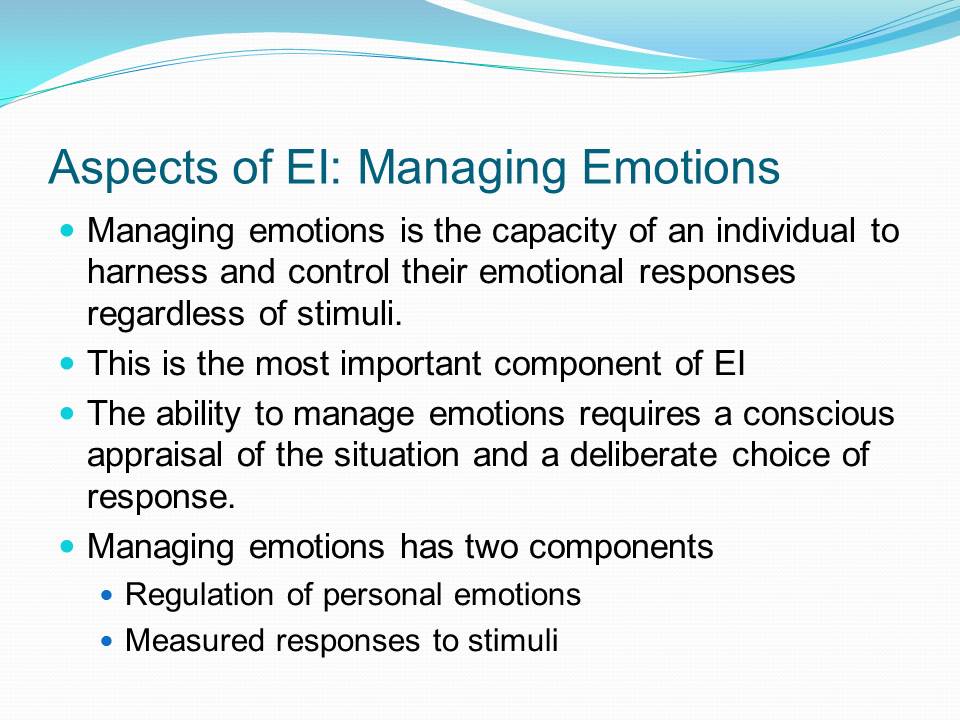 Aspects of EI: Managing Emotions

- Managing emotions is the capacity of an individual to harness and control their emotional responses regardless of stimuli.
- This is the most important component of EI
- The ability to manage emotions requires a conscious appraisal of the situation and a deliberate choice of response.
- Managing emotions has two components
  - Regulation of personal emotions
  - Measured responses to stimuli